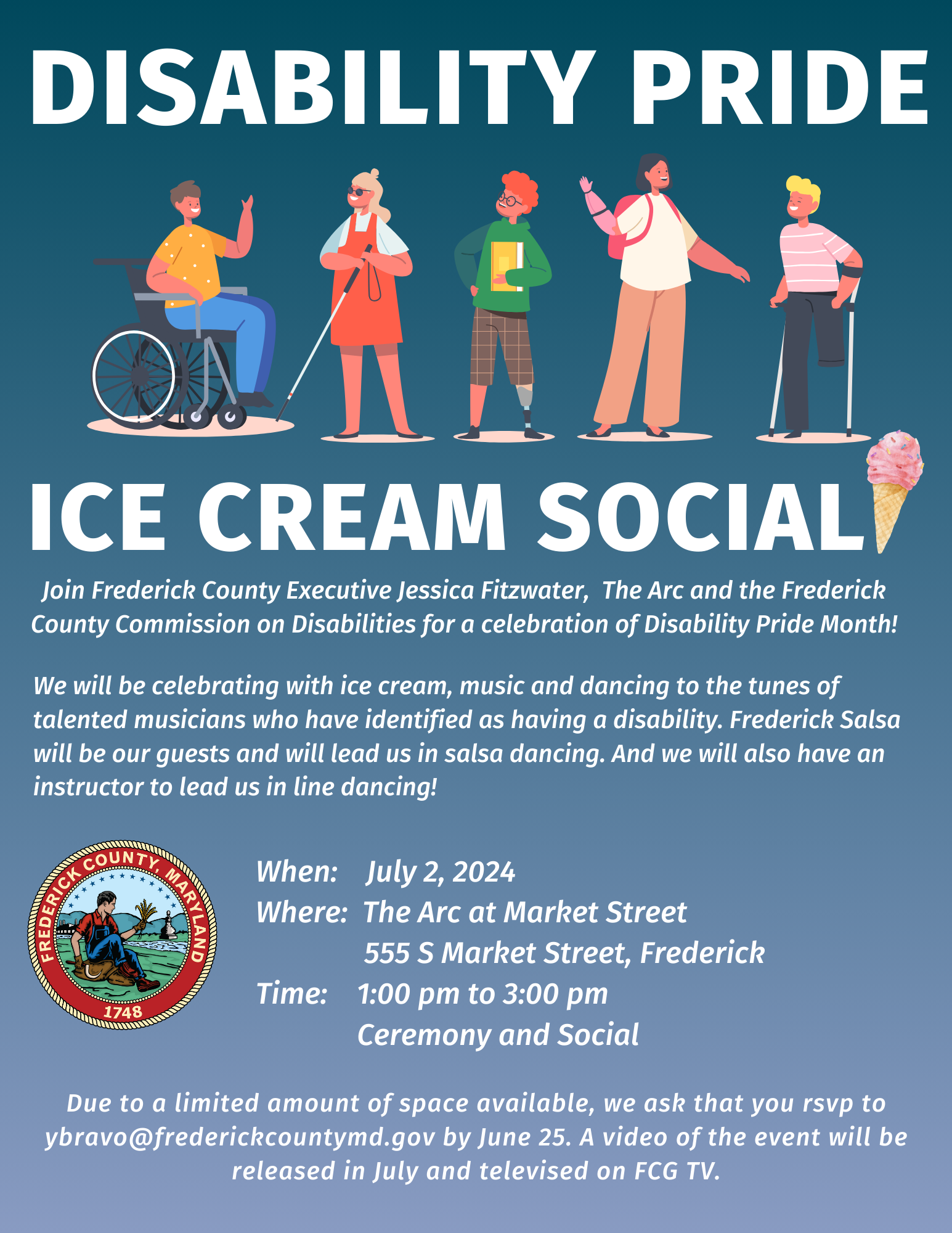 DISABILITY PRIDE

ICE CREAM SOCIAL

Join Frederick County Executive Jessica Fitzwater, The Arc and the Frederick County Commission on Disabilities for a celebration of Disability Pride Month!

We will be celebrating with ice cream, music and dancing to the tunes of talented musicians who have identified as having a disability. Frederick Salsa will be our guests and will lead us in salsa dancing. And we will also have an instructor to lead us in line dancing!

FREDERICK COUNTY, MARYLAND
1748

When: July 2, 2024
Where: The Arc at Market Street
555 S Market Street, Frederick
Time: 1:00 pm to 3:00 pm
Ceremony and Social

Due to a limited amount of space available, we ask that you rsvp to ybravo@frederickcountymd.gov by June 25. A video of the event will be released in July and televised on FCG TV.